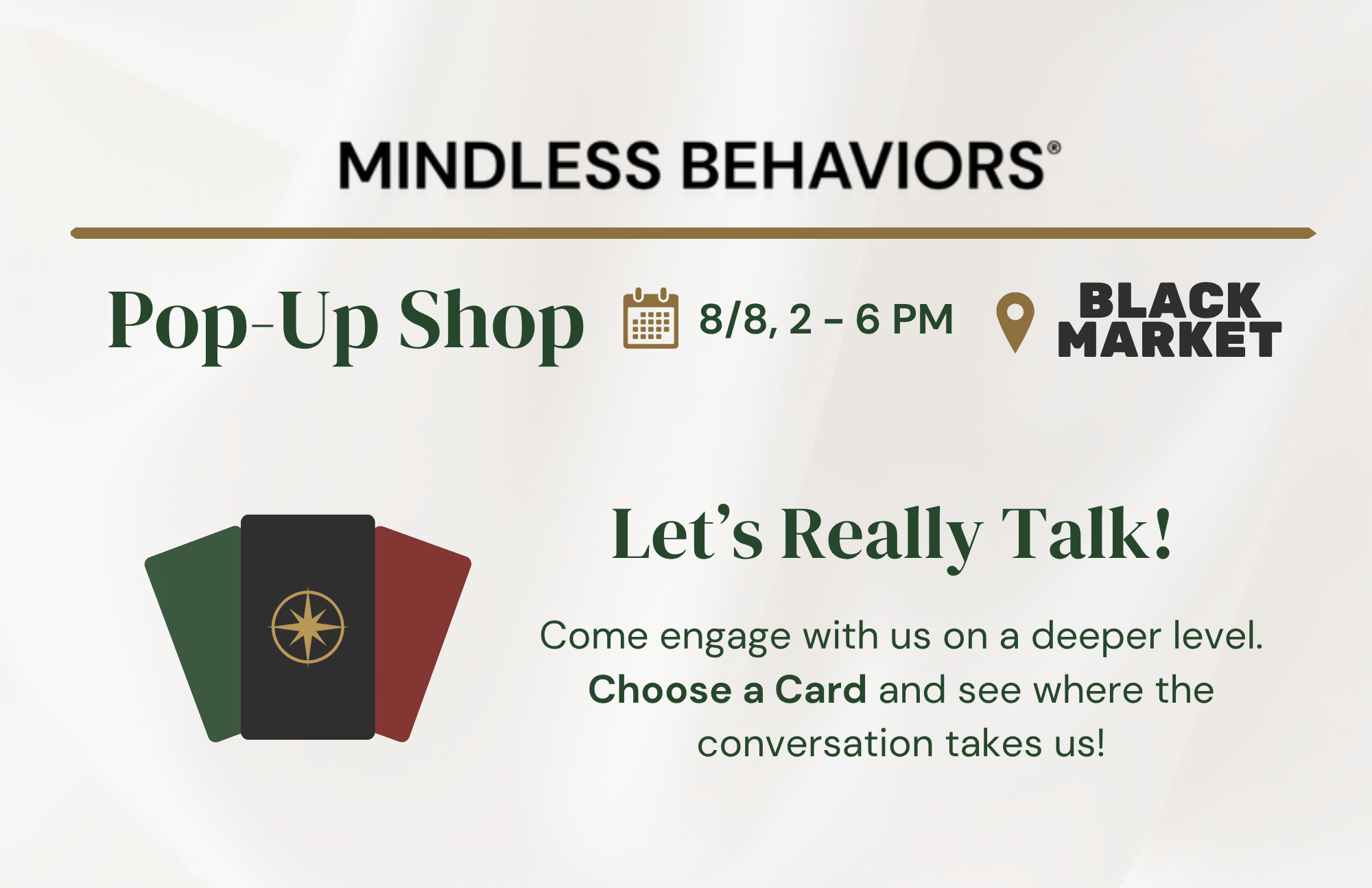 MINDLESS BEHAVIORS®

Pop-Up Shop 8/8, 2 - 6 PM BLACK MARKET

Let's Really Talk!

Come engage with us on a deeper level. Choose a Card and see where the conversation takes us!